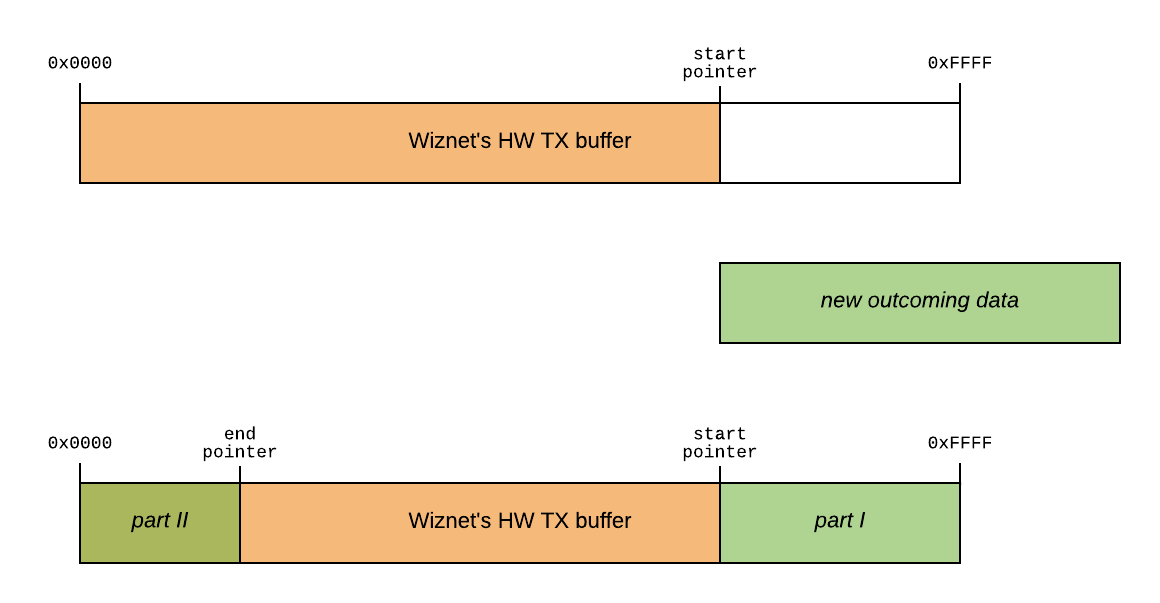 0x0000

start pointer

0xFFFF

Wiznet's HW TX buffer

new outcoming data

0x0000

end pointer

start pointer

0xFFFF

part II

Wiznet's HW TX buffer

part I